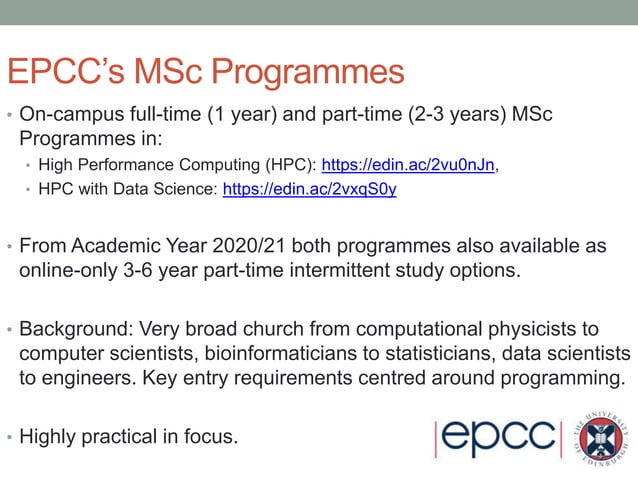 EPCC's MSc Programmes

• On-campus full-time (1 year) and part-time (2-3 years) MSc Programmes in:
• High Performance Computing (HPC): https://edin.ac/2vu0nJn,
• HPC with Data Science: https://edin.ac/2vxqS0y

• From Academic Year 2020/21 both programmes also available as online-only 3-6 year part-time intermittent study options.

• Background: Very broad church from computational physicists to computer scientists, bioinformaticians to statisticians, data scientists to engineers. Key entry requirements centred around programming.

• Highly practical in focus.

epcc

THE UNIVERSITY OF EDINBURGH